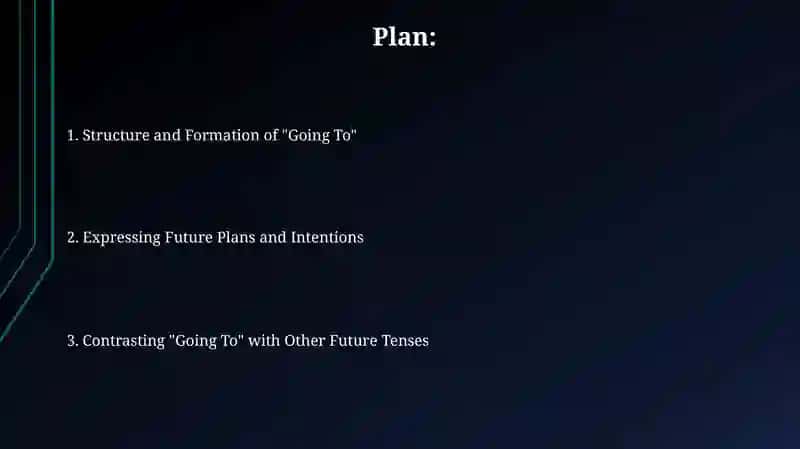 Plan:

1. Structure and Formation of "Going To"

2. Expressing Future Plans and Intentions

3. Contrasting "Going To" with Other Future Tenses